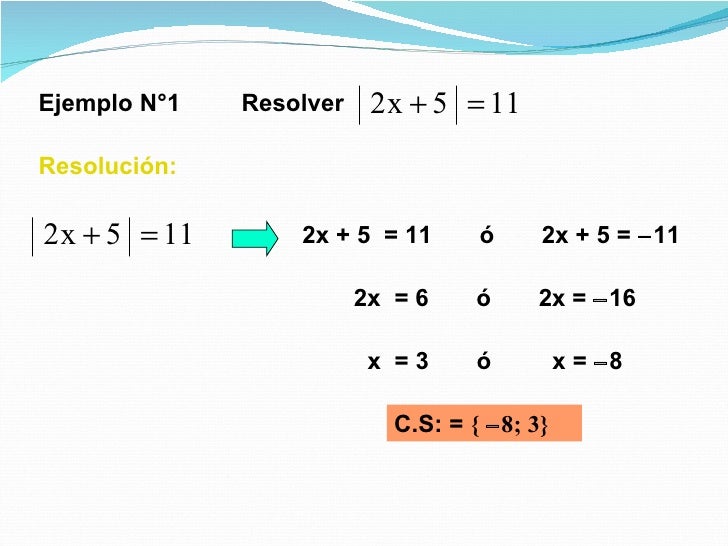 Ejemplo N°1 Resolver $|2x+5|=11$

Resolución:

$|2x+5|=11$

$2x + 5 = 11$ ó $2x + 5 = -11$

$2x = 6$ ó $2x = -16$

$x = 3$ ó $x = -8$

C.S: = $\{-8; 3\}$